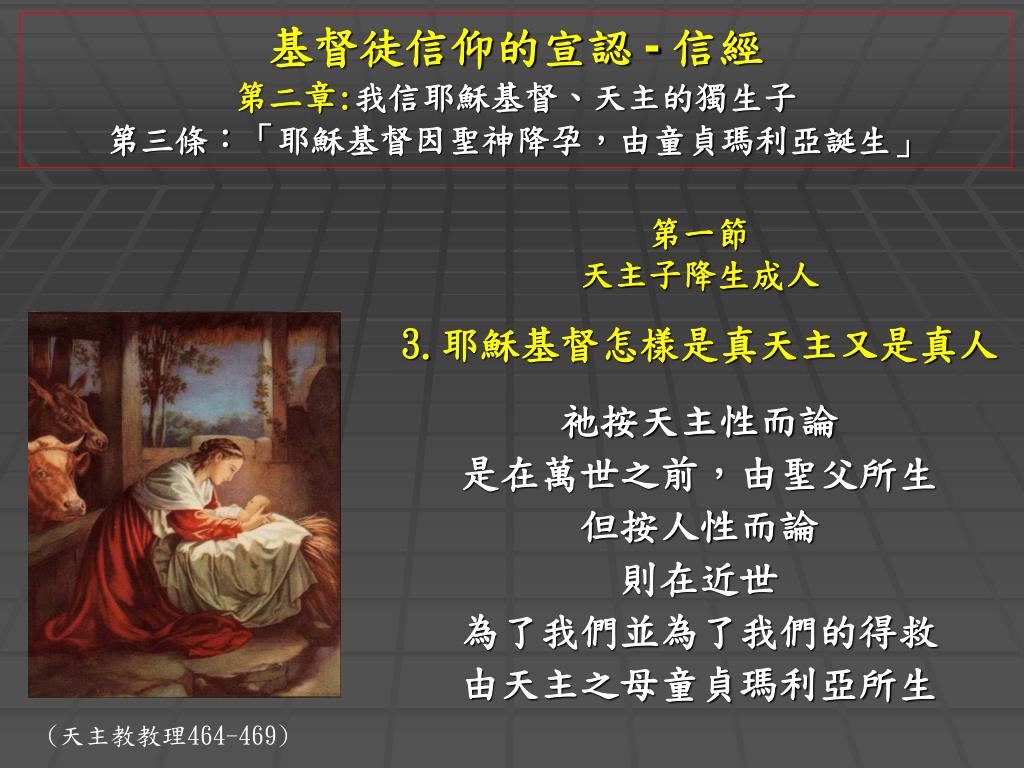 基督徒信仰的宣認 - 信經
第二章:我信耶穌基督、天主的獨生子
第三條：「耶穌基督因聖神降孕，由童貞瑪利亞誕生」

第一節
天主子降生成人

3. 耶穌基督怎樣是真天主又是真人

祂按天主性而論
是在萬世之前，由聖父所生
但按人性而論
則在近世
為了我們並為了我們的得救
由天主之母童貞瑪利亞所生

（天主教教理464-469）